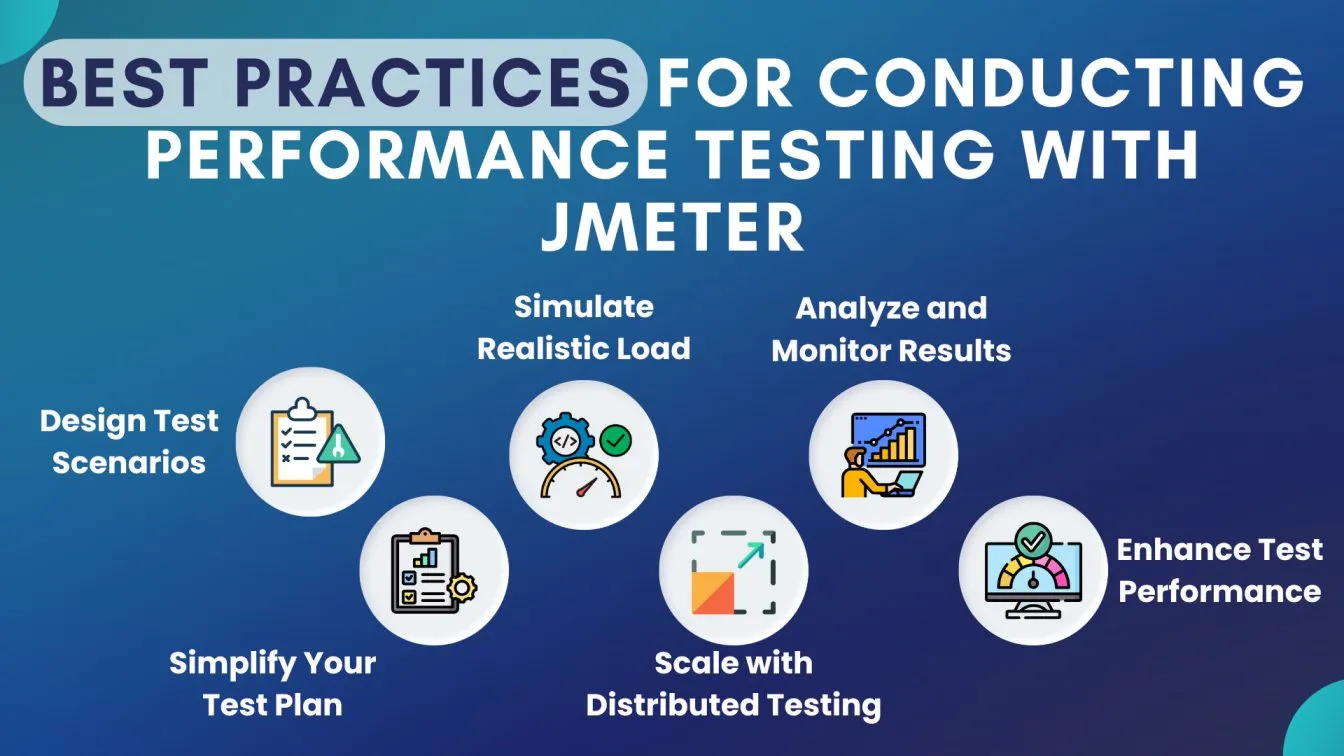 BEST PRACTICES FOR CONDUCTING PERFORMANCE TESTING WITH JMETER

Design Test Scenarios

Simplify Your Test Plan

Simulate Realistic Load

Scale with Distributed Testing

Analyze and Monitor Results

Enhance Test Performance